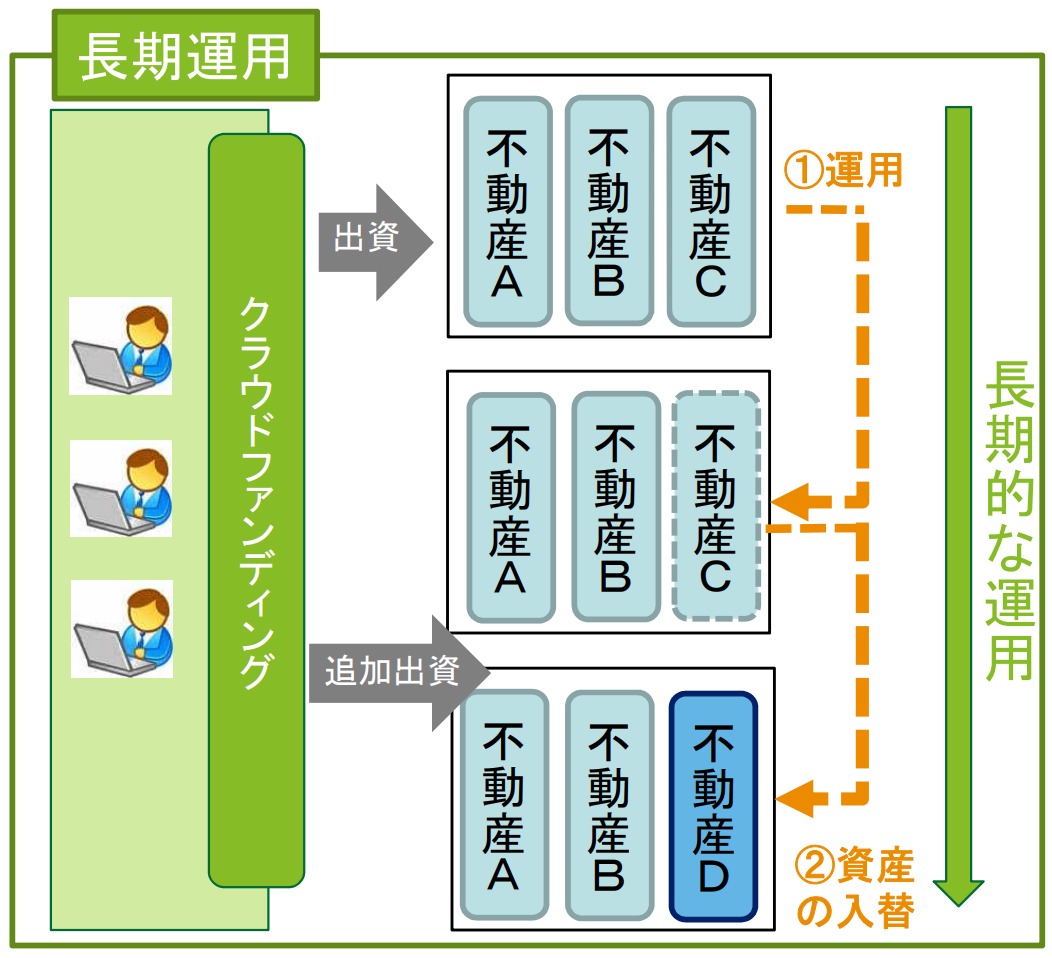 長期運用

クラウドファンディング

出資

不動産A

不動産B

不動産C

①運用

不動産A

不動産B

不動産C

追加出資

不動産A

不動産B

不動産D

②資産の入替

長期的な運用